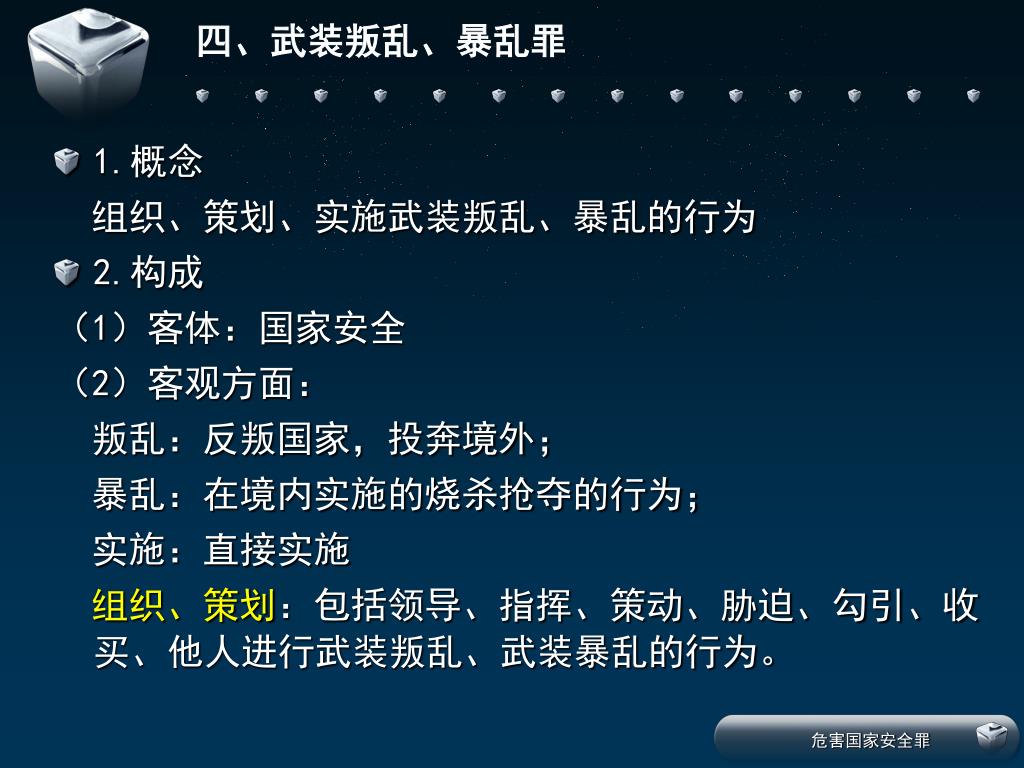 四、武装叛乱、暴乱罪

1. 概念

组织、策划、实施武装叛乱、暴乱的行为

2. 构成

（1）客体：国家安全

（2）客观方面：

叛乱：反叛国家，投奔境外；

暴乱：在境内实施的烧杀抢夺的行为；

实施：直接实施

组织、策划：包括领导、指挥、策动、胁迫、勾引、收买、他人进行武装叛乱、武装暴乱的行为。

危害国家安全罪